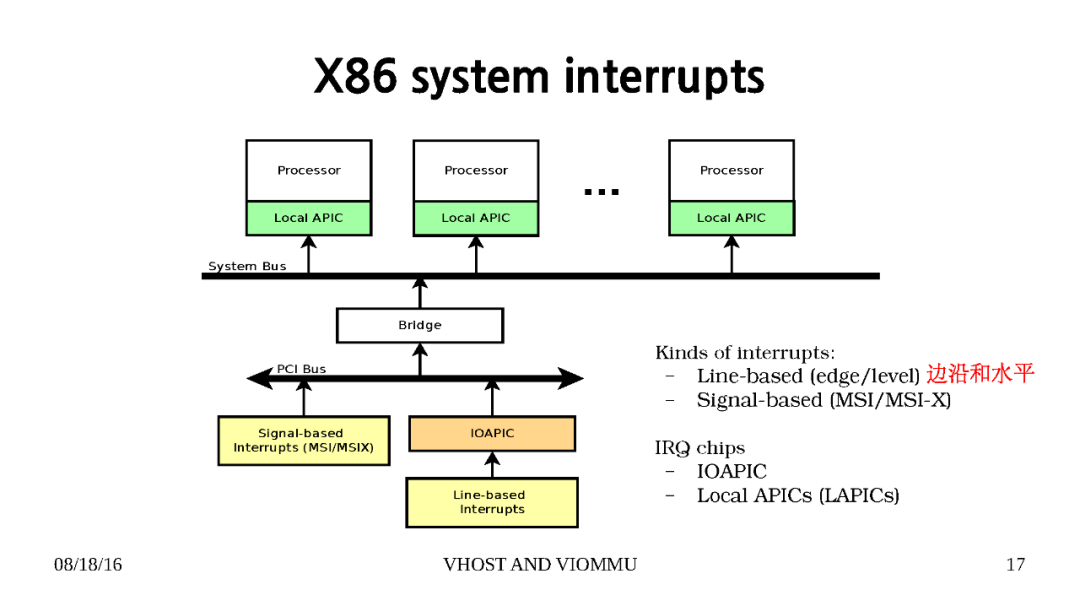 X86 system interrupts

Processor

Local APIC

Processor

Local APIC

...

Processor

Local APIC

System Bus

Bridge

PCI Bus

Signal-based Interrupts (MSI/MSIX)

IOAPIC

Line-based Interrupts

Kinds of interrupts:
– Line-based (edge/level) 边沿和水平
– Signal-based (MSI/MSI-X)

IRQ chips
– IOAPIC
– Local APICs (LAPICs)

08/18/16

VHOST AND VIOMMU

17